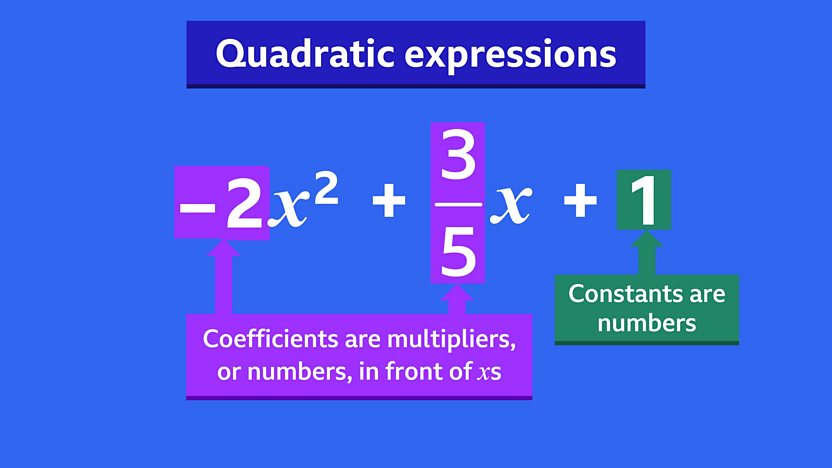 Quadratic expressions

$-2x^2 + \frac{3}{5}x + 1$

Coefficients are multipliers, or numbers, in front of $x$s

Constants are numbers